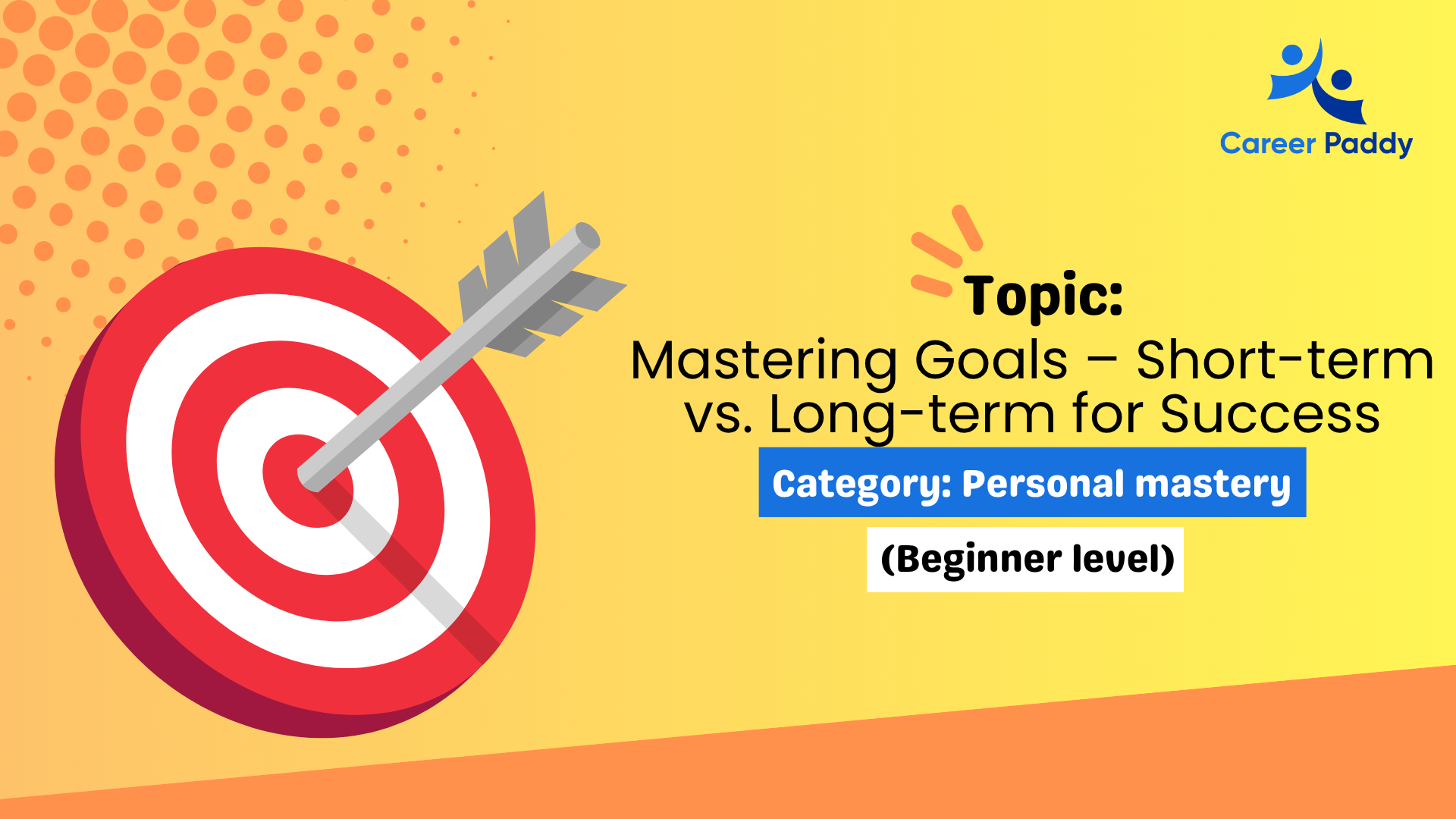 Career Paddy

Topic:
Mastering Goals – Short-term vs. Long-term for Success

Category: Personal mastery

(Beginner level)